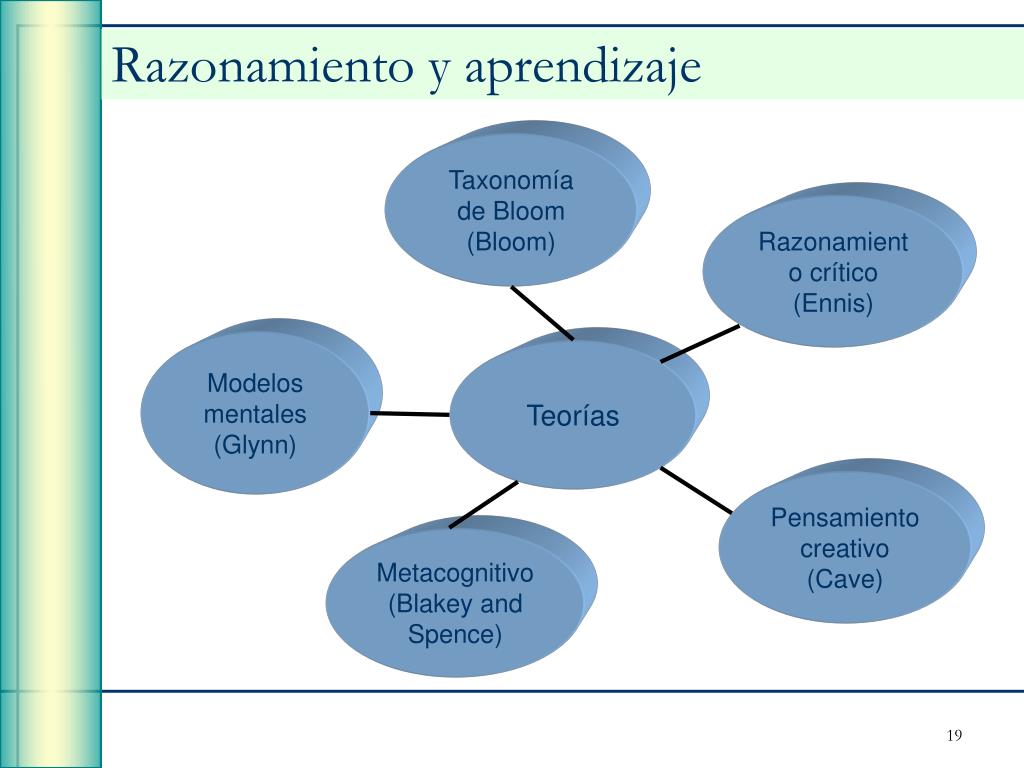 Razonamiento y aprendizaje

Taxonomía de Bloom (Bloom)

Razonamiento crítico (Ennis)

Modelos mentales (Glynn)

Teorías

Pensamiento creativo (Cave)

Metacognitivo (Blakey and Spence)

19